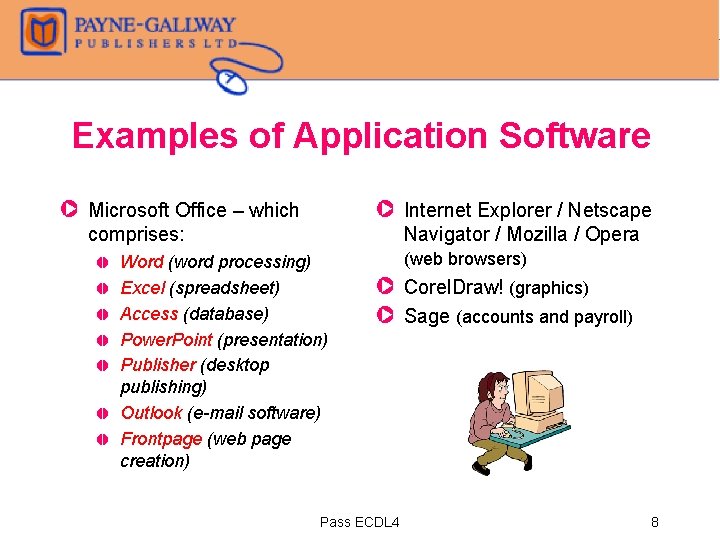 PAYNE-GALLWAY
PUBLISHERS LTD

Examples of Application Software

Microsoft Office – which comprises:
Word (word processing)
Excel (spreadsheet)
Access (database)
PowerPoint (presentation)
Publisher (desktop publishing)
Outlook (e-mail software)
Frontpage (web page creation)

Internet Explorer / Netscape Navigator / Mozilla / Opera (web browsers)
CorelDraw! (graphics)
Sage (accounts and payroll)

Pass ECDL4

8